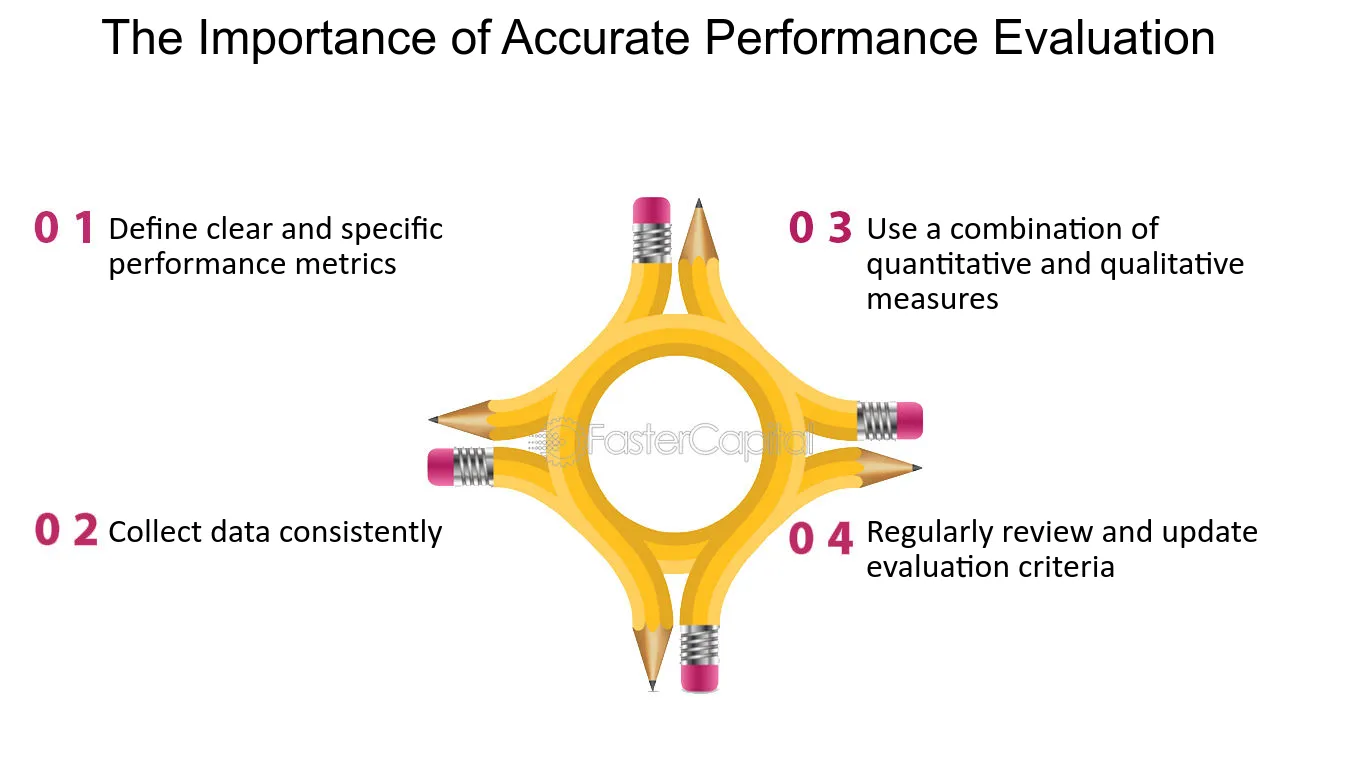 The Importance of Accurate Performance Evaluation

0 1 Define clear and specific performance metrics

0 2 Collect data consistently

0 3 Use a combination of quantitative and qualitative measures

0 4 Regularly review and update evaluation criteria

FasterCapital